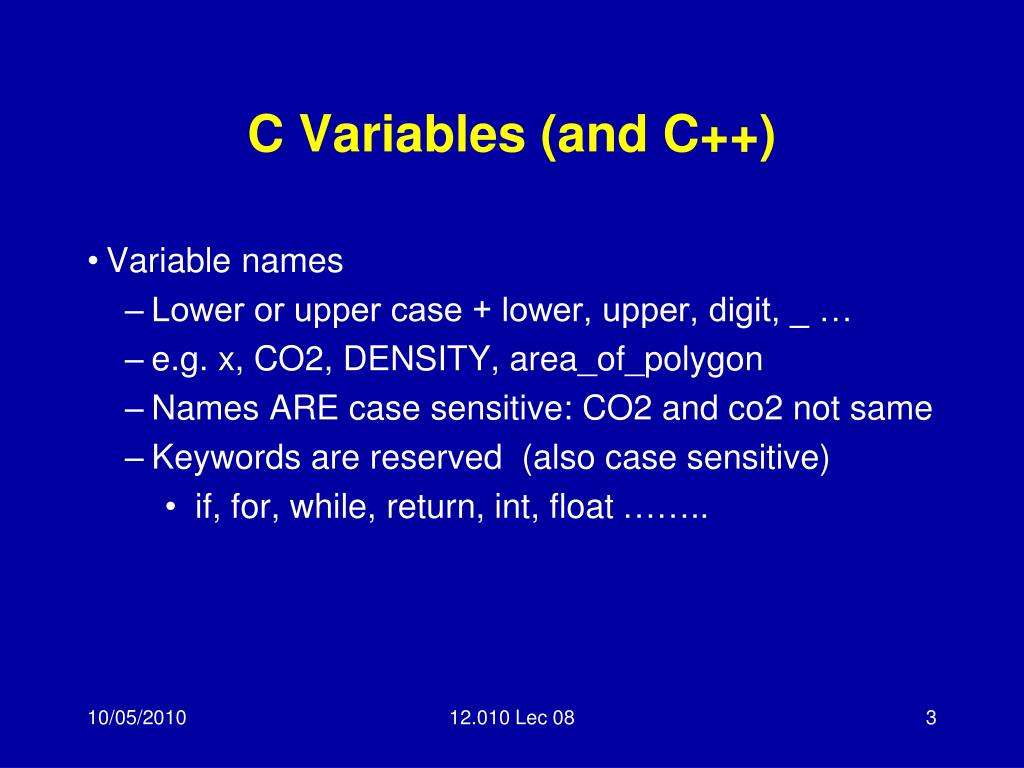 C Variables (and C++)

• Variable names
– Lower or upper case + lower, upper, digit, _ …
– e.g. x, CO2, DENSITY, area_of_polygon
– Names ARE case sensitive: CO2 and co2 not same
– Keywords are reserved (also case sensitive)
• if, for, while, return, int, float ……..

10/05/2010
12.010 Lec 08
3